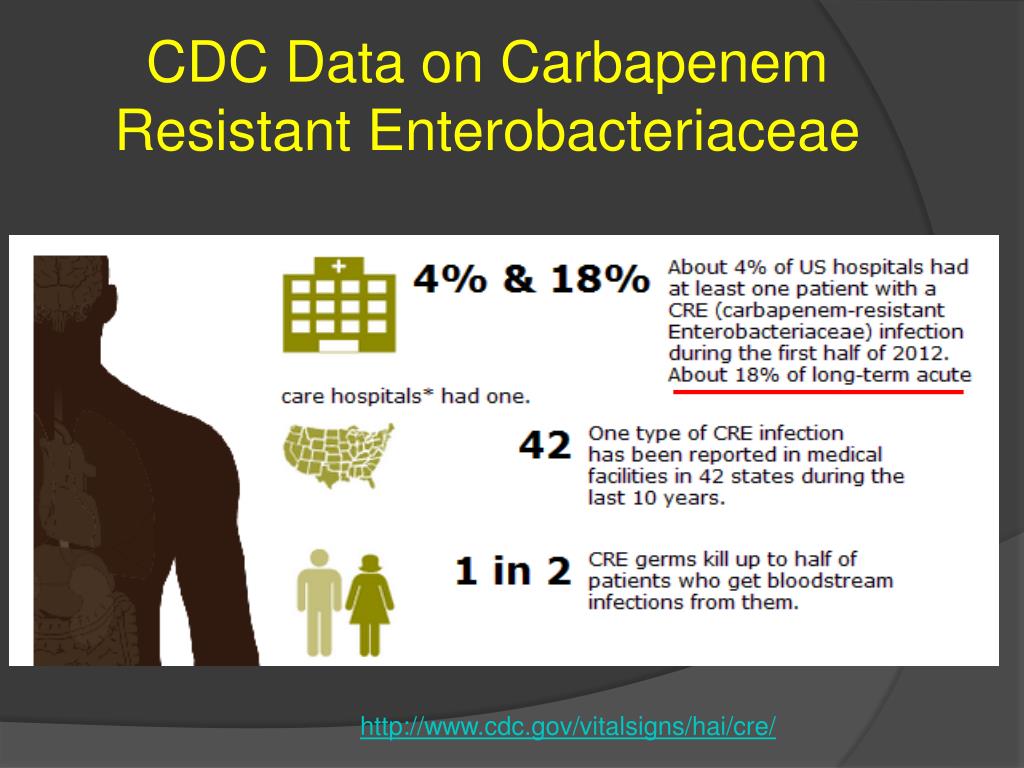 CDC Data on Carbapenem Resistant Enterobacteriaceae

4% & 18%

About 4% of US hospitals had at least one patient with a CRE (carbapenem-resistant Enterobacteriaceae) infection during the first half of 2012. About 18% of long-term acute care hospitals* had one.

42

One type of CRE infection has been reported in medical facilities in 42 states during the last 10 years.

1 in 2

CRE germs kill up to half of patients who get bloodstream infections from them.

http://www.cdc.gov/vitalsigns/hai/cre/